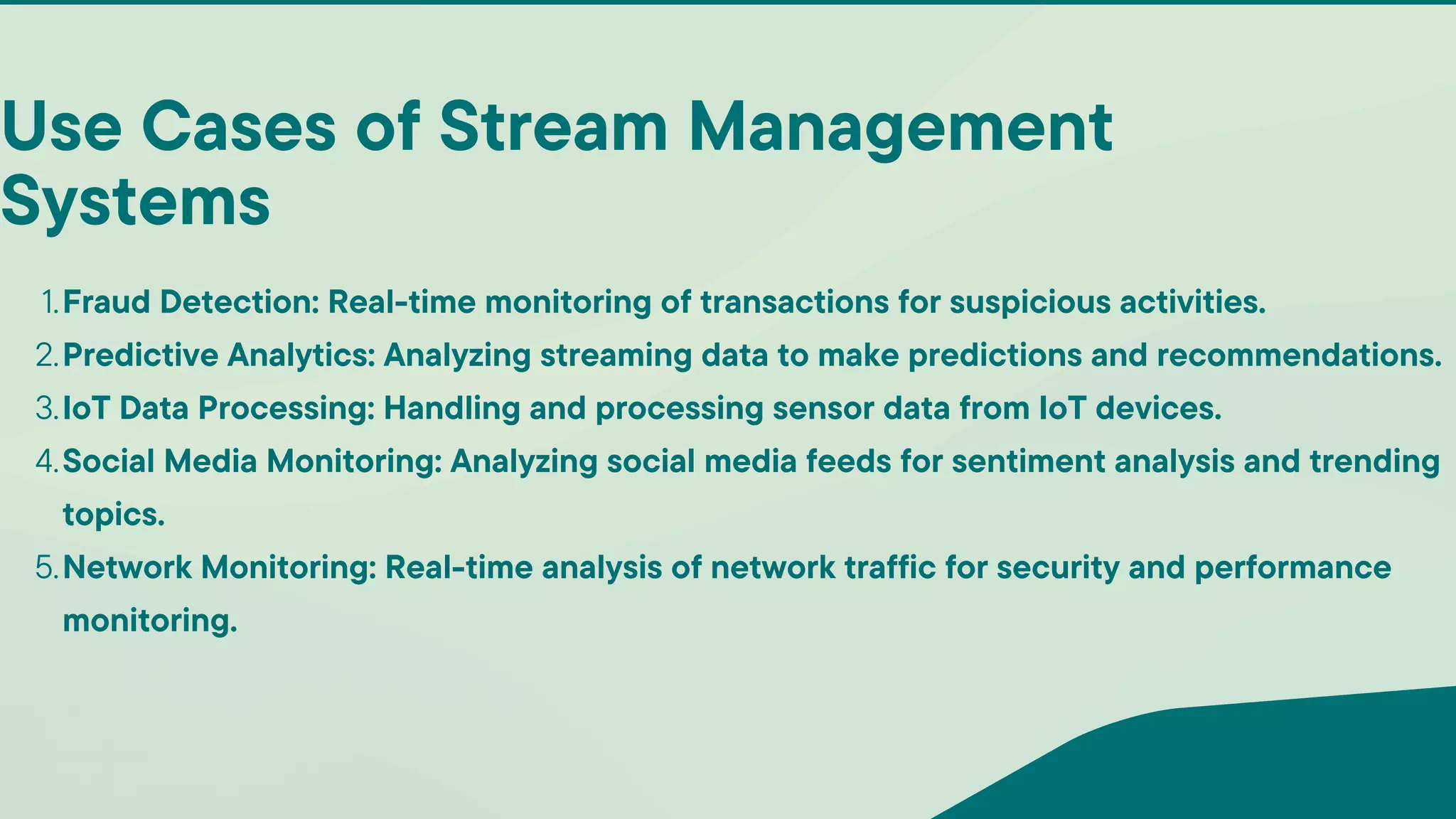 Use Cases of Stream Management Systems

1. Fraud Detection: Real-time monitoring of transactions for suspicious activities.
2. Predictive Analytics: Analyzing streaming data to make predictions and recommendations.
3. IoT Data Processing: Handling and processing sensor data from IoT devices.
4. Social Media Monitoring: Analyzing social media feeds for sentiment analysis and trending topics.
5. Network Monitoring: Real-time analysis of network traffic for security and performance monitoring.